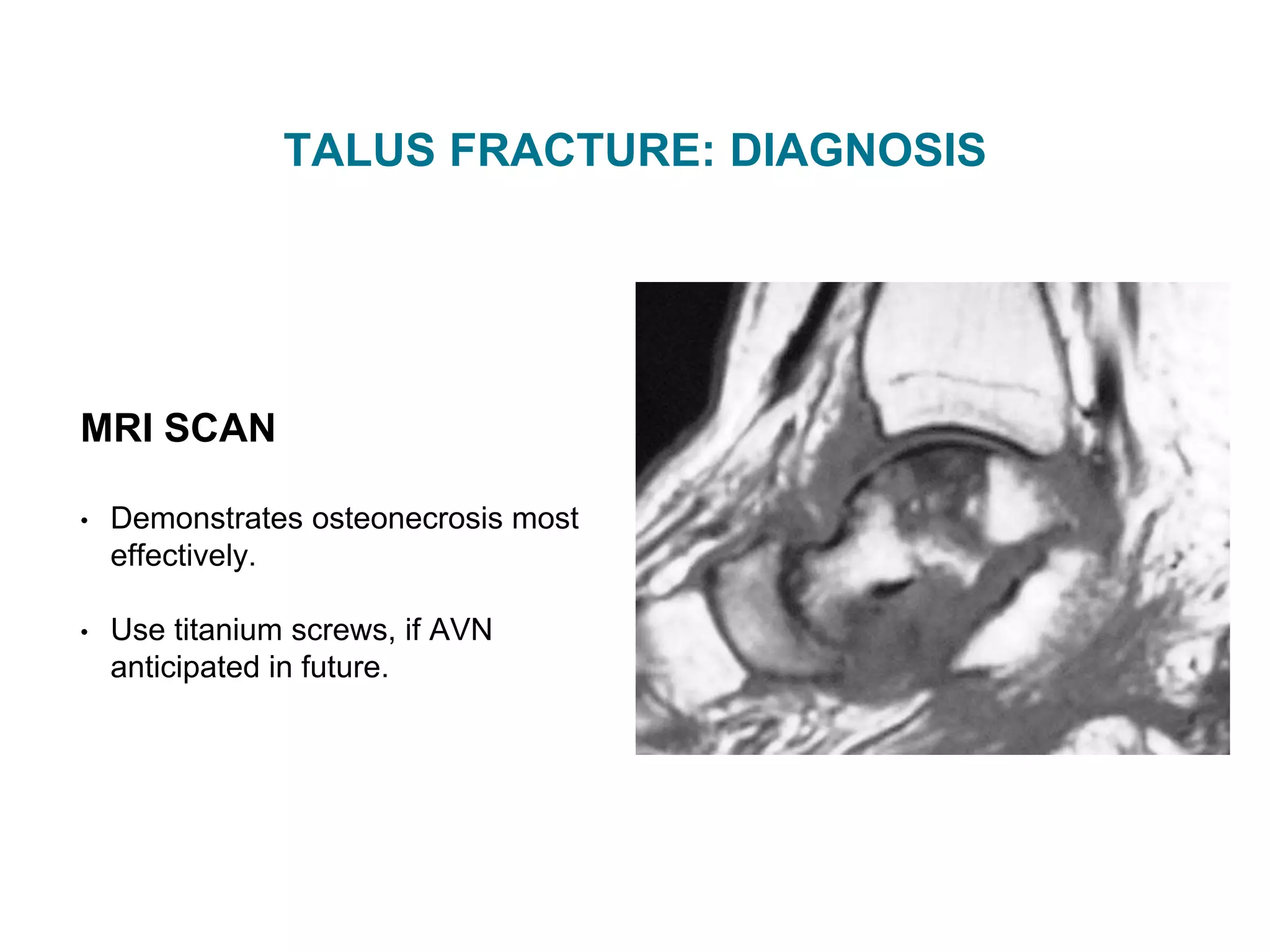 TALUS FRACTURE: DIAGNOSIS

MRI SCAN

• Demonstrates osteonecrosis most effectively.

• Use titanium screws, if AVN anticipated in future.